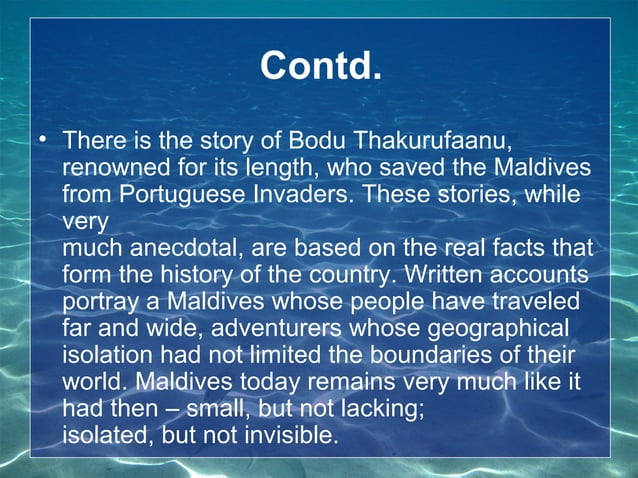 Contd.

• There is the story of Bodu Thakurufaanu, renowned for its length, who saved the Maldives from Portuguese Invaders. These stories, while very
much anecdotal, are based on the real facts that form the history of the country. Written accounts portray a Maldives whose people have traveled far and wide, adventurers whose geographical isolation had not limited the boundaries of their world. Maldives today remains very much like it had then – small, but not lacking;
isolated, but not invisible.